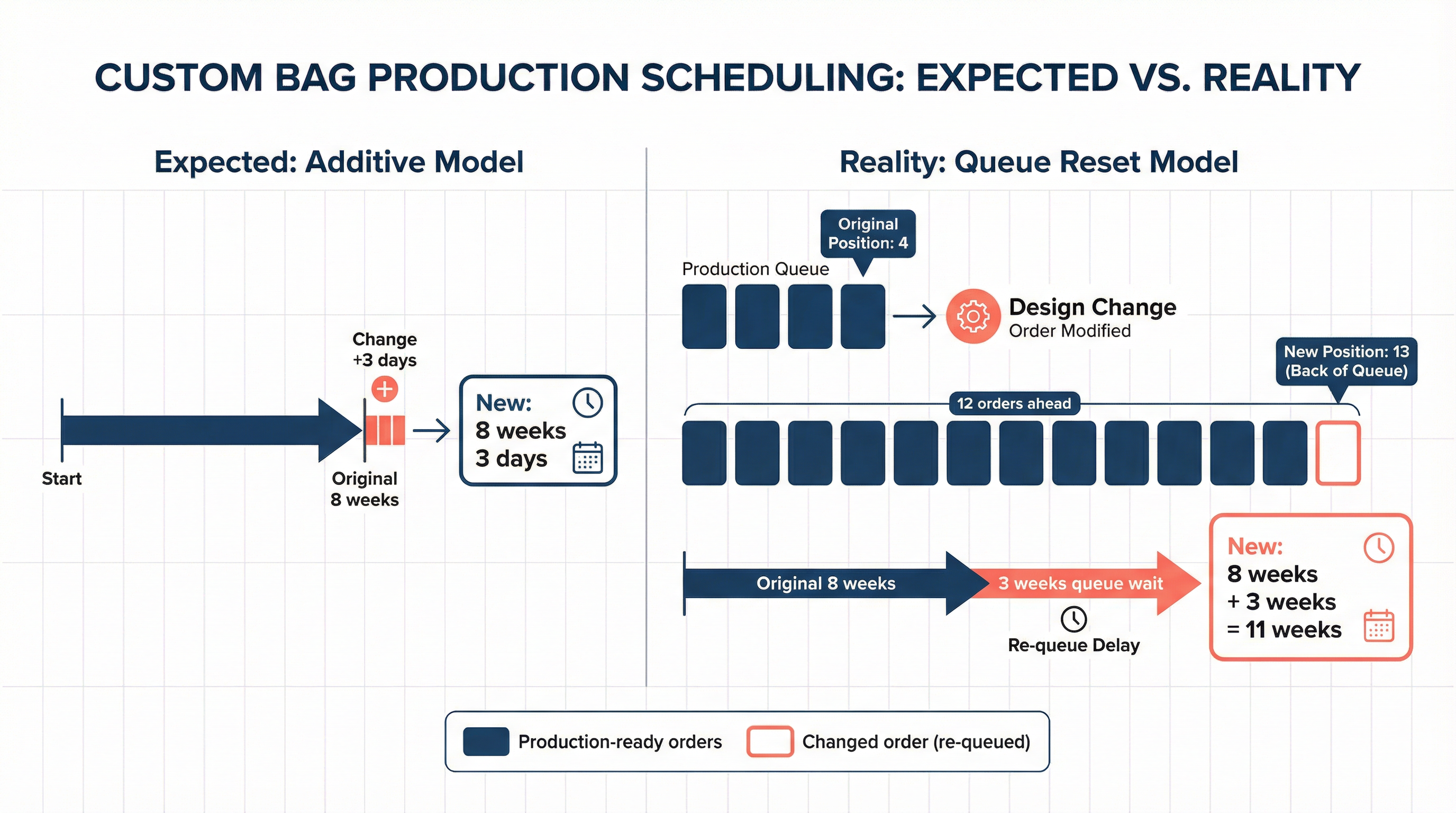 CUSTOM BAG PRODUCTION SCHEDULING: EXPECTED VS. REALITY

Expected: Additive Model

Change
+3 days

Start

Original
8 weeks

New:
8 weeks
3 days

Reality: Queue Reset Model

Original Position: 4

Production Queue

Design Change
Order Modified

New Position: 13 (Back of Queue)

12 orders ahead

Original 8 weeks

3 weeks queue wait

Re-queue Delay

New:
8 weeks
+ 3 weeks
= 11 weeks

Production-ready orders

Changed order (re-queued)